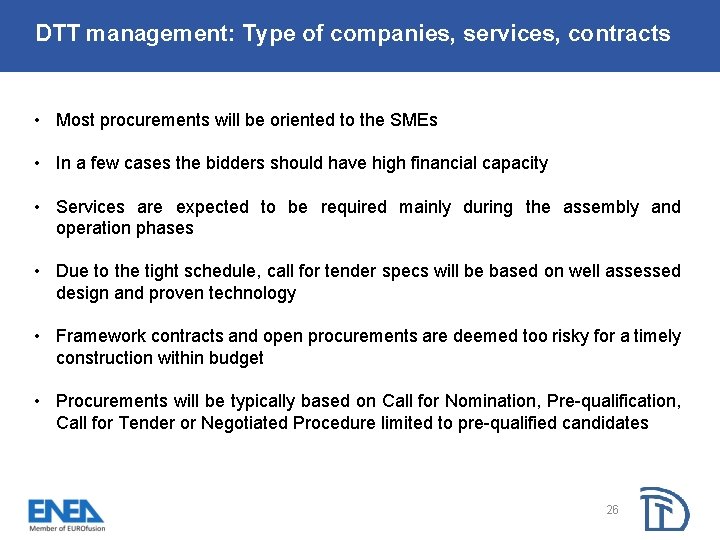 DTT management: Type of companies, services, contracts

• Most procurements will be oriented to the SMEs

• In a few cases the bidders should have high financial capacity

• Services are expected to be required mainly during the assembly and operation phases

• Due to the tight schedule, call for tender specs will be based on well assessed design and proven technology

• Framework contracts and open procurements are deemed too risky for a timely construction within budget

• Procurements will be typically based on Call for Nomination, Pre-qualification, Call for Tender or Negotiated Procedure limited to pre-qualified candidates

ENEA
Member of EUROfusion

26